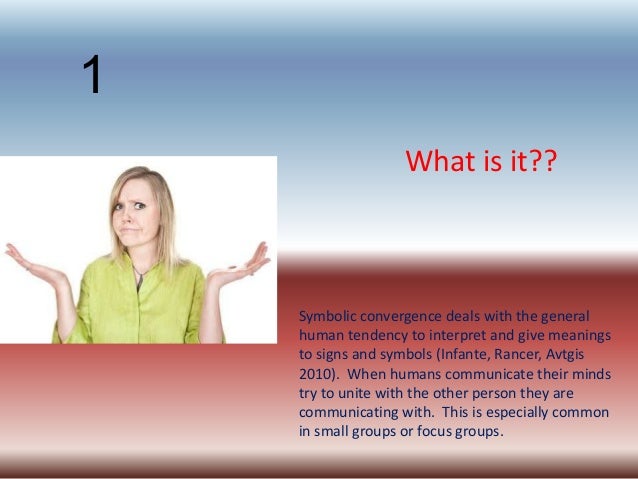 1

What is it??

Symbolic convergence deals with the general human tendency to interpret and give meanings to signs and symbols (Infante, Rancer, Avtgis 2010). When humans communicate their minds try to unite with the other person they are communicating with. This is especially common in small groups or focus groups.